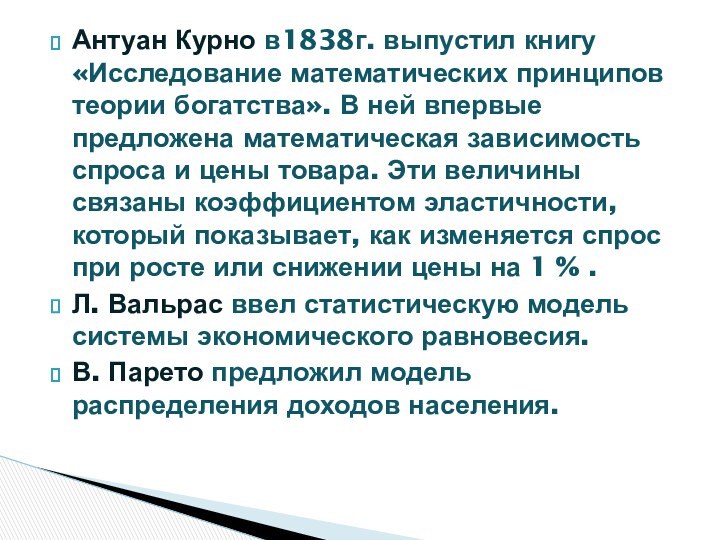 Антуан Курно в1838г. выпустил книгу «Исследование математических принципов теории богатства». В ней впервые предложена математическая зависимость спроса и цены товара. Эти величины связаны коэффициентом эластичности, который показывает, как изменяется спрос при росте или снижении цены на 1 % .

Л. Вальрас ввел статистическую модель системы экономического равновесия.

В. Парето предложил модель распределения доходов населения.